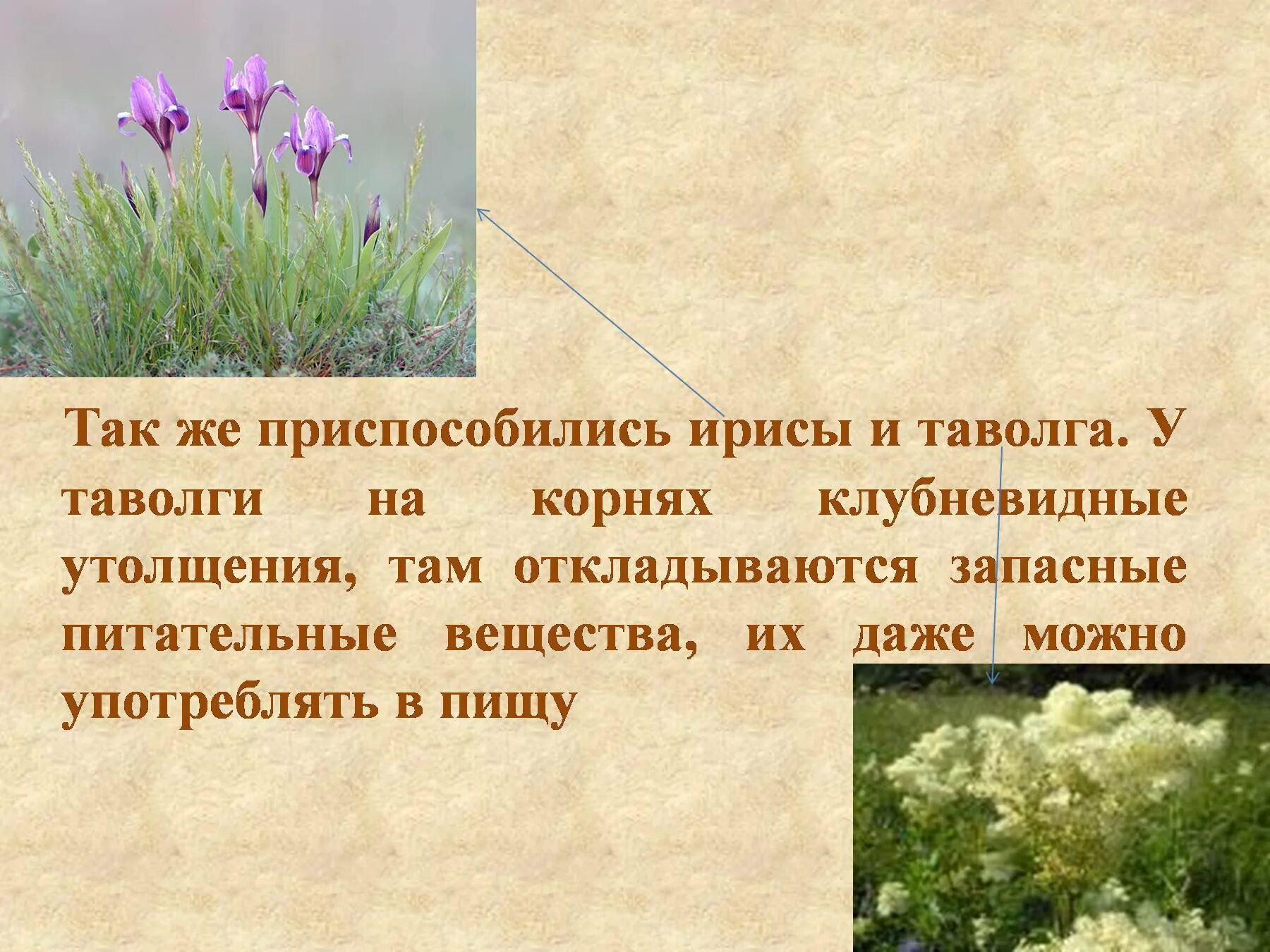 Так же приспособились ирисы и таволга. У таволги на корнях клубневидные утолщения, там откладываются запасные питательные вещества, их даже можно употреблять в пищу